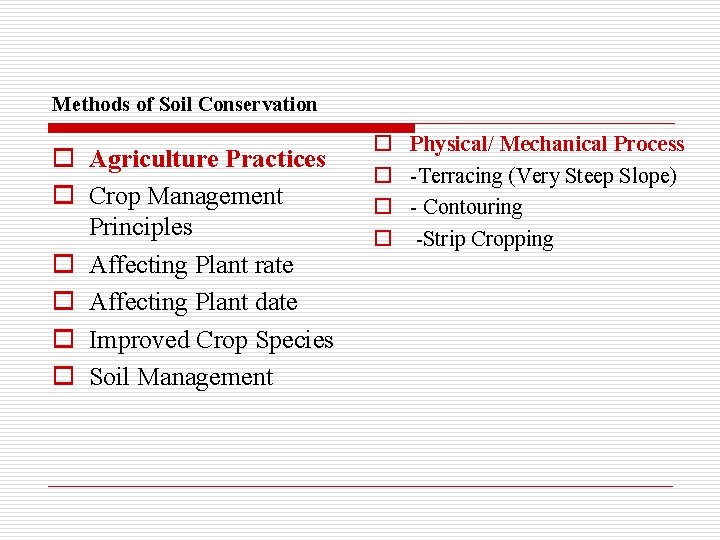 Methods of Soil Conservation

- Agriculture Practices
- Crop Management Principles
- Affecting Plant rate
- Affecting Plant date
- Improved Crop Species
- Soil Management

- Physical/ Mechanical Process
- -Terracing (Very Steep Slope)
- - Contouring
- -Strip Cropping